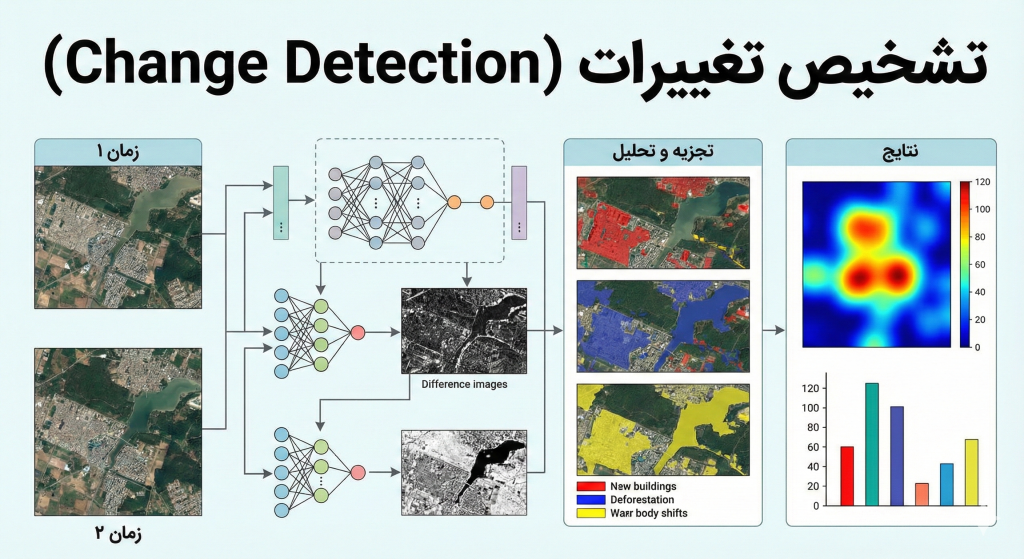 تشخیص تغییرات (Change Detection)

زمان ۱

زمان ۲

Difference images

تجزیه و تحلیل

New buildings
Deforestation
Warr body shifts

نتایج

120
100
80
60
40
20
0

120
100
80
60
40
20
0